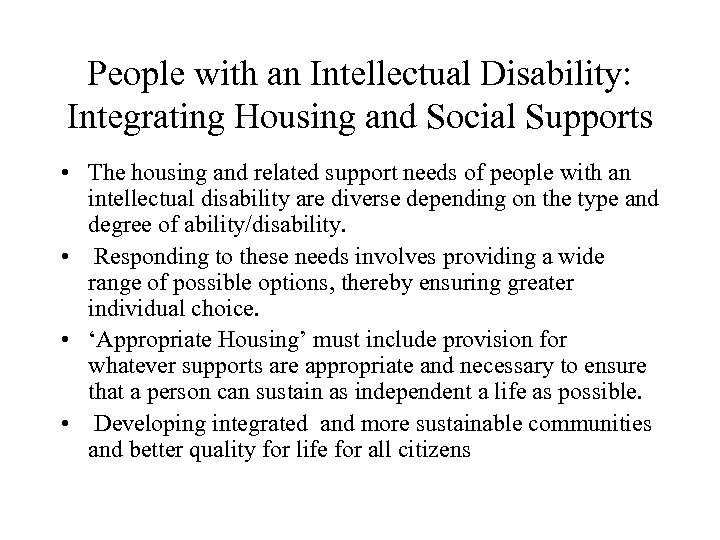 People with an Intellectual Disability: Integrating Housing and Social Supports

• The housing and related support needs of people with an intellectual disability are diverse depending on the type and degree of ability/disability.

• Responding to these needs involves providing a wide range of possible options, thereby ensuring greater individual choice.

• ‘Appropriate Housing’ must include provision for whatever supports are appropriate and necessary to ensure that a person can sustain as independent a life as possible.

• Developing integrated and more sustainable communities and better quality for life for all citizens